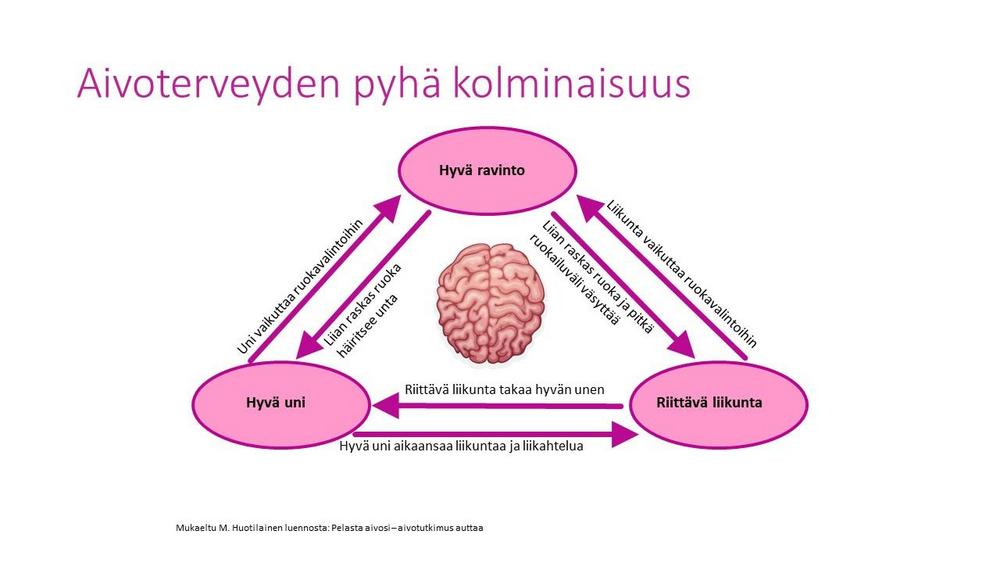 Aivoterveyden pyhä kolminaisuus

Hyvä ravinto

Uni vaikuttaa ruokavalintoihin

Liian raskas ruoka häiritsee unta

Liian raskas ruoka ja pitkä ruokailuväli väsyttää

Liikunta vaikuttaa ruokavalintoihin

Hyvä uni

Riittävä liikunta takaa hyvän unen

Riittävä liikunta

Hyvä uni aikaansaa liikuntaa ja liikahtelua

Mukaeltu M. Huotilainen luennosta: Pelasta aivosi – aivotutkimus auttaa